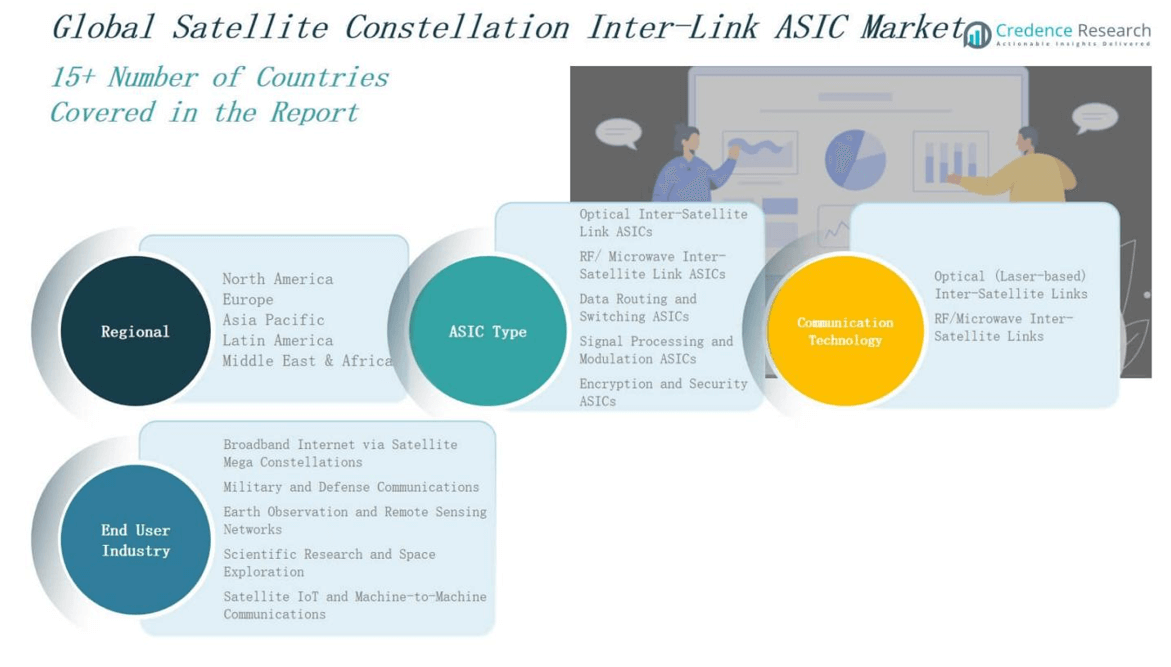 Global Satellite Constellation Inter-Link ASIC Market

Credence Research
Actionable Insights Delivered

15+ Number of Countries Covered in the Report

Regional

North America
Europe
Asia Pacific
Latin America
Middle East & Africa

ASIC Type

Optical Inter-Satellite Link ASICs

RF/ Microwave Inter-Satellite Link ASICs

Data Routing and Switching ASICs

Signal Processing and Modulation ASICs

Encryption and Security ASICs

Communication Technology

Optical (Laser-based) Inter-Satellite Links

RF/Microwave Inter-Satellite Links

End User Industry

Broadband Internet via Satellite Mega Constellations

Military and Defense Communications

Earth Observation and Remote Sensing Networks

Scientific Research and Space Exploration

Satellite IoT and Machine-to-Machine Communications